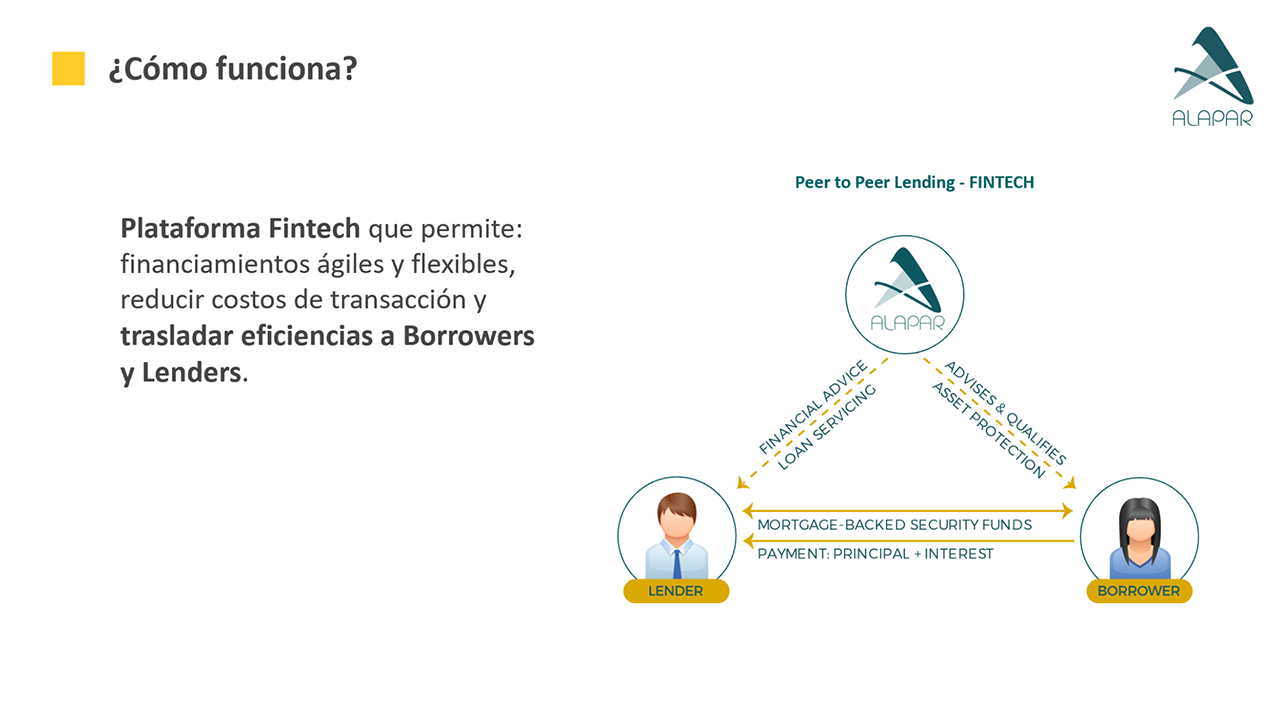 ¿Cómo funciona?

ALAPAR

Plataforma Fintech que permite: financiamientos ágiles y flexibles, reducir costos de transacción y trasladar eficiencias a Borrowers y Lenders.

Peer to Peer Lending - FINTECH

ALAPAR

FINANCIAL ADVICE
LOAN SERVICING

ADVISES & QUALIFIES
ASSET PROTECTION

MORTGAGE-BACKED SECURITY FUNDS
PAYMENT: PRINCIPAL + INTEREST

LENDER

BORROWER